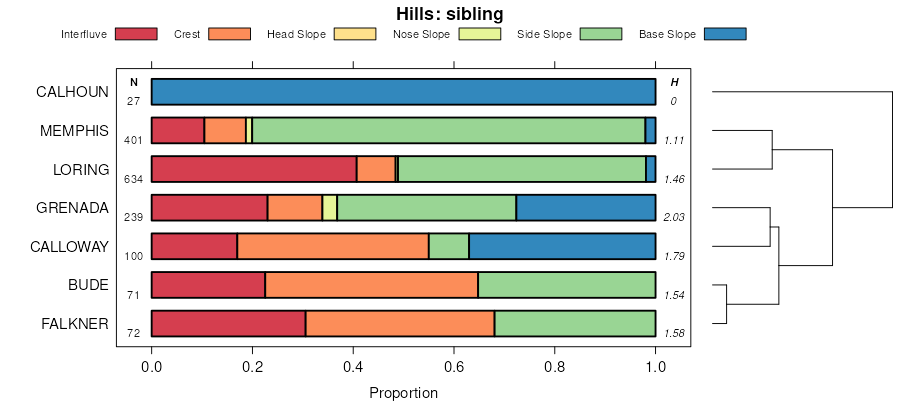 Hills: sibling

Interfluve Crest Head Slope Nose Slope Side Slope Base Slope

N
H

CALHOUN 27 0
MEMPHIS 401 1.11
LORING 634 1.46
GRENADA 239 2.03
CALLOWAY 100 1.79
BUDE 71 1.54
FALKNER 72 1.58

0.0 0.2 0.4 0.6 0.8 1.0

Proportion